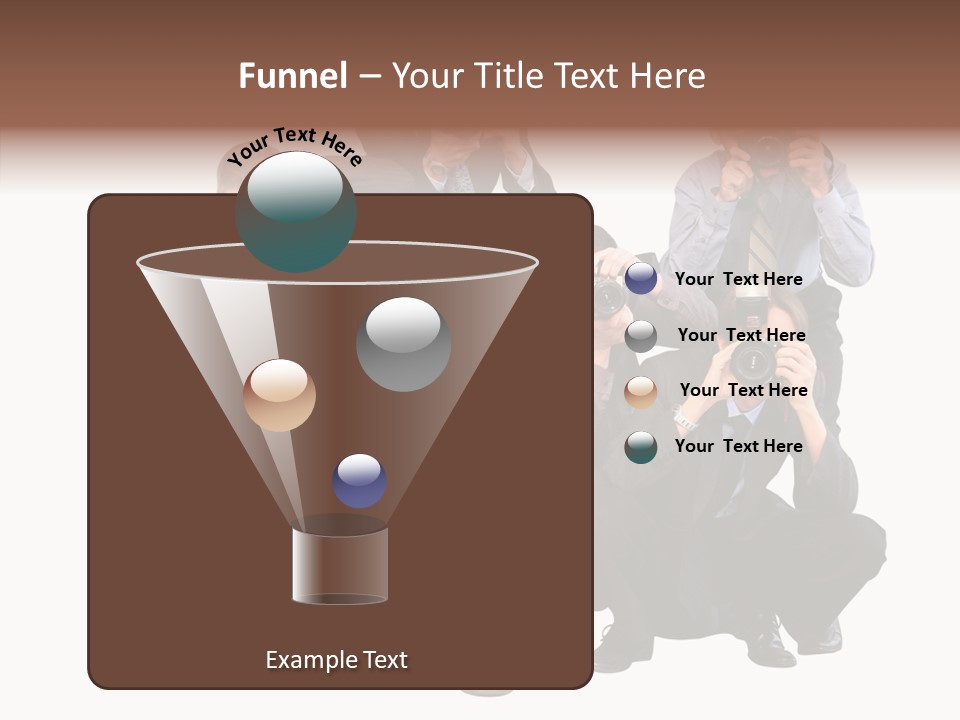 Funnel – Your Title Text Here

Your Text Here

Your Text Here

Your Text Here

Your Text Here

Your Text Here

Example Text